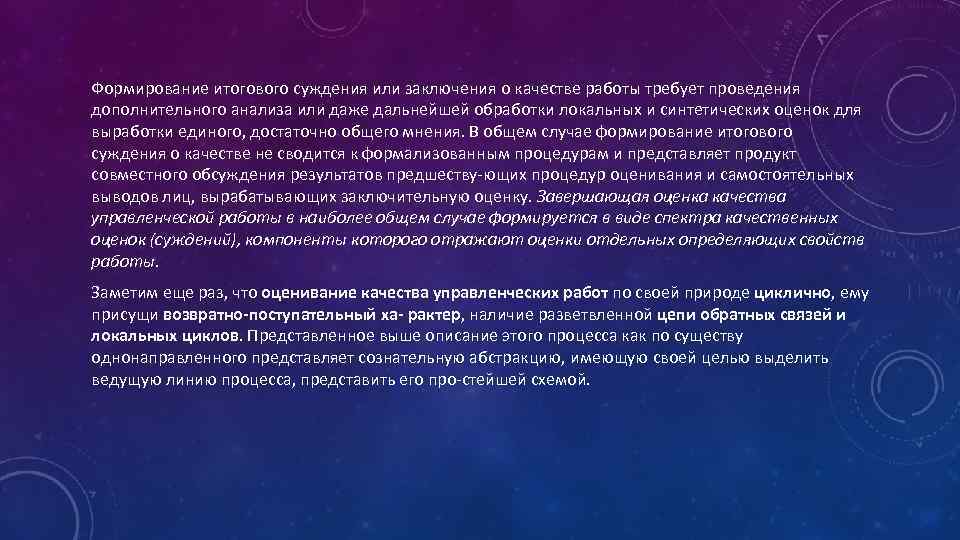 Формирование итогового суждения или заключения о качестве работы требует проведения дополнительного анализа или даже дальнейшей обработки локальных и синтетических оценок для выработки единого, достаточно общего мнения. В общем случае формирование итогового суждения о качестве не сводится к формализованным процедурам и представляет продукт совместного обсуждения результатов предшеству-ющих процедур оценивания и самостоятельных выводов лиц, вырабатывающих заключительную оценку. Завершающая оценка качества управленческой работы в наиболее общем случае формируется в виде спектра качественных оценок (суждений), компоненты которого отражают оценки отдельных определяющих свойств работы.

Заметим еще раз, что оценивание качества управленческих работ по своей природе циклично, ему присущи возвратно-поступательный ха- рактер, наличие разветвленной цепи обратных связей и локальных циклов. Представленное выше описание этого процесса как по существу однонаправленного представляет сознательную абстракцию, имеющую своей целью выделить ведущую линию процесса, представить его про-стейшей схемой.